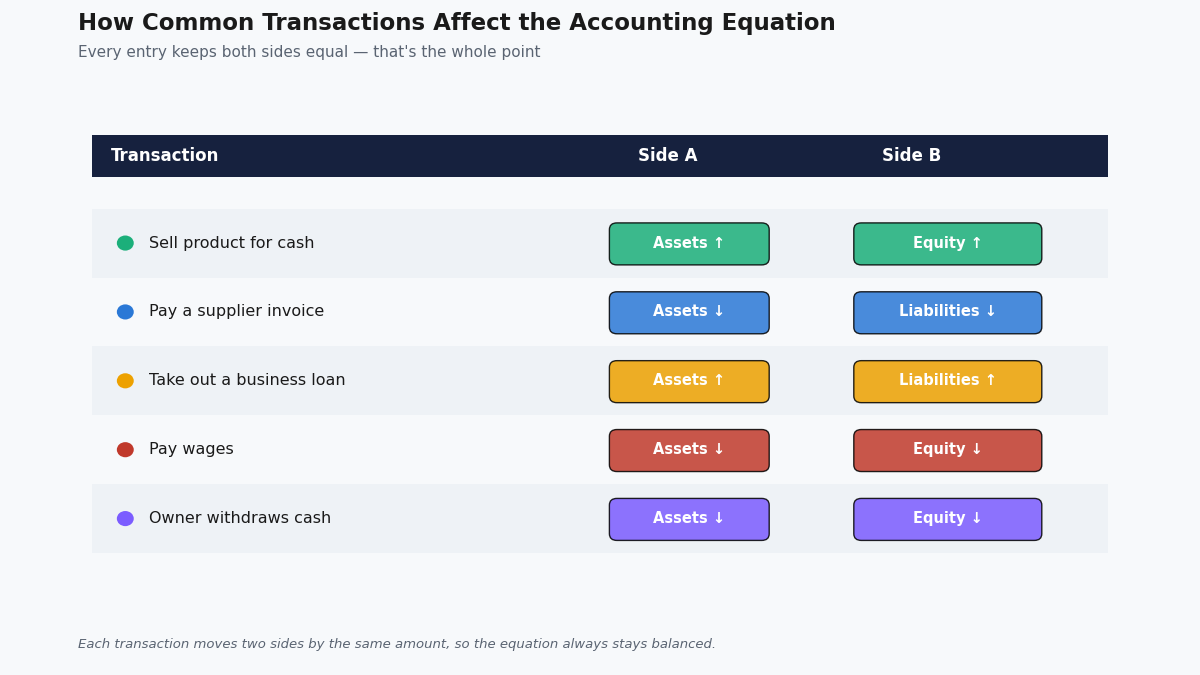 How Common Transactions Affect the Accounting Equation

Every entry keeps both sides equal — that's the whole point

| Transaction | Side A | Side B |
|---|---|---|
| Sell product for cash | Assets ↑ | Equity ↑ |
| Pay a supplier invoice | Assets ↓ | Liabilities ↓ |
| Take out a business loan | Assets ↑ | Liabilities ↑ |
| Pay wages | Assets ↓ | Equity ↓ |
| Owner withdraws cash | Assets ↓ | Equity ↓ |

Each transaction moves two sides by the same amount, so the equation always stays balanced.